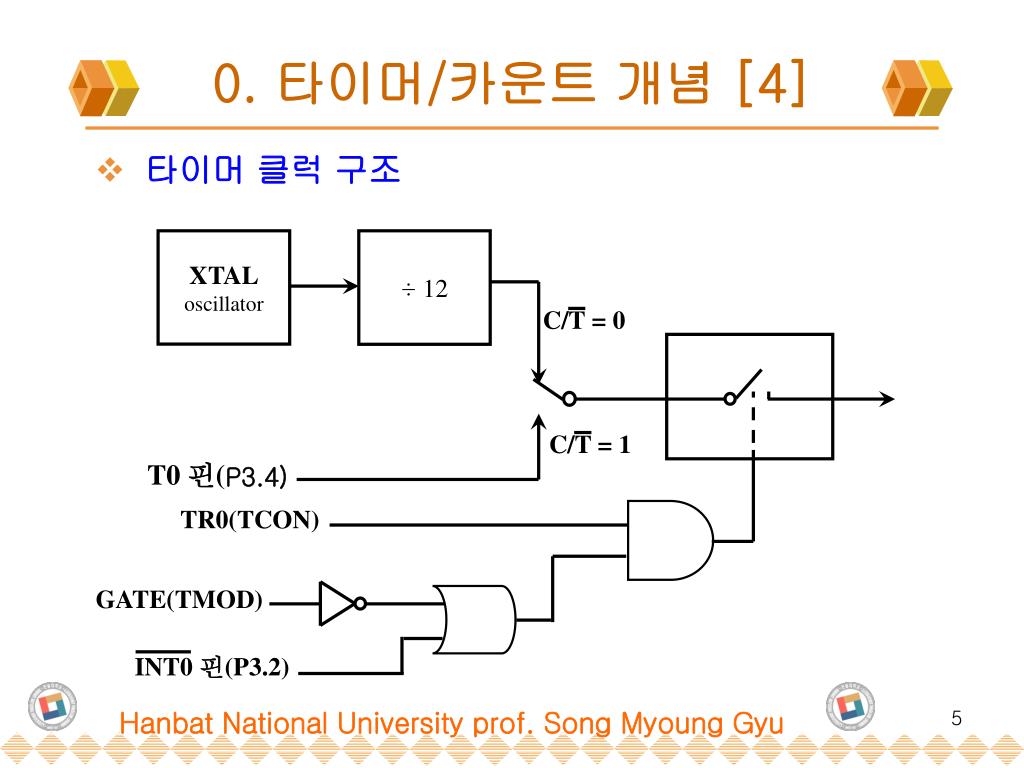 0. 타이머/카운트 개념 [4]

❖ 타이머 클럭 구조

XTAL oscillator

÷ 12

$C/\overline{T} = 0$

$C/\overline{T} = 1$

T0 핀(P3.4)

TR0(TCON)

GATE(TMOD)

$\overline{INT0}$ 핀(P3.2)

Hanbat National University prof. Song Myoung Gyu

5